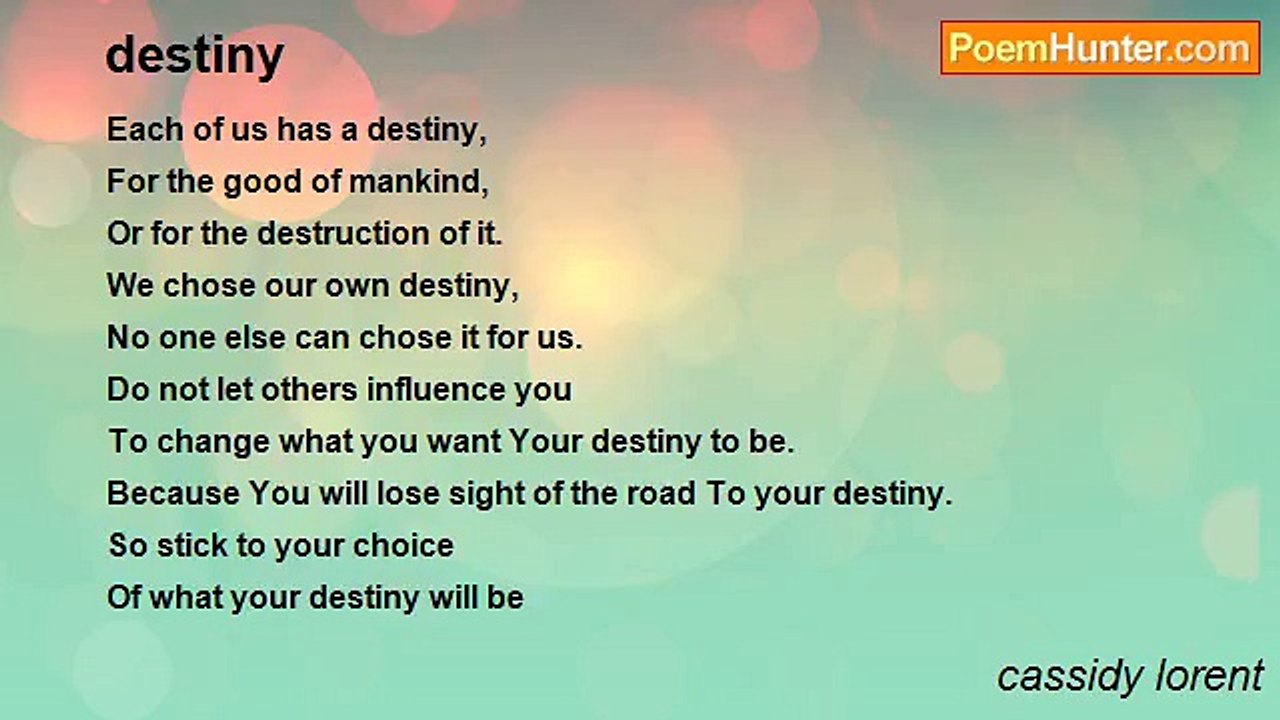 destiny

PoemHunter.com

Each of us has a destiny,
For the good of mankind,
Or for the destruction of it.
We chose our own destiny,
No one else can chose it for us.
Do not let others influence you
To change what you want Your destiny to be.
Because You will lose sight of the road To your destiny.
So stick to your choice
Of what your destiny will be

cassidy lorent